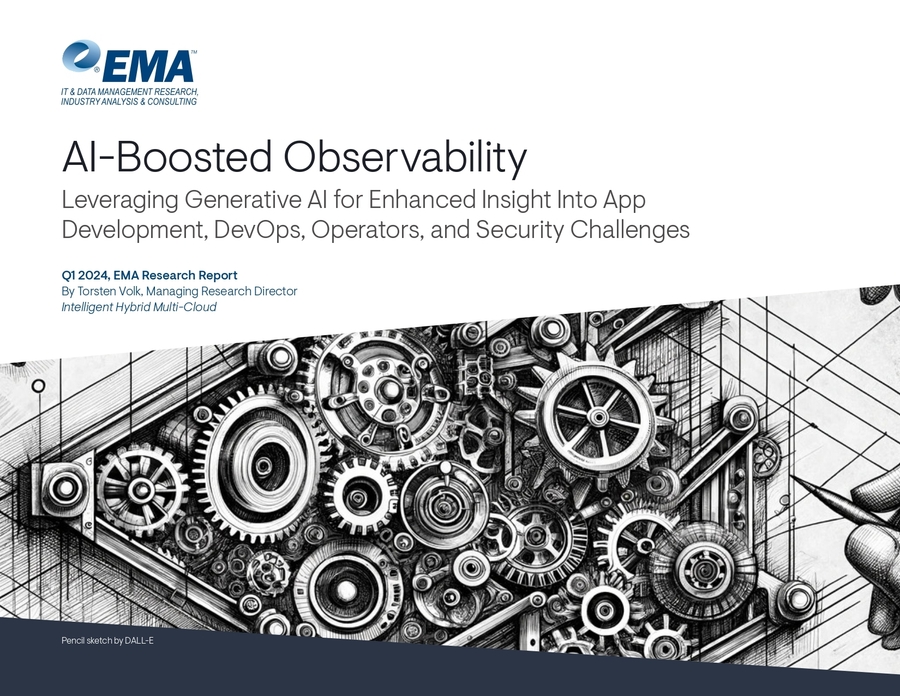 EMA™
IT & DATA MANAGEMENT RESEARCH, INDUSTRY ANALYSIS & CONSULTING

AI-Boosted Observability

Leveraging Generative AI for Enhanced Insight Into App Development, DevOps, Operators, and Security Challenges

Q1 2024, EMA Research Report
By Torsten Volk, Managing Research Director
Intelligent Hybrid Multi-Cloud

Pencil sketch by DALL-E